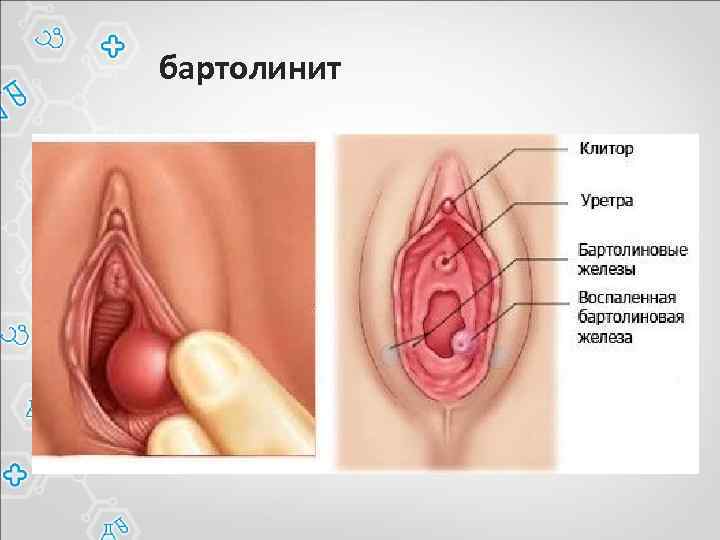 бартолинит

Клитор

Уретра

Бартолиновые железы

Воспаленная бартолиновая железа